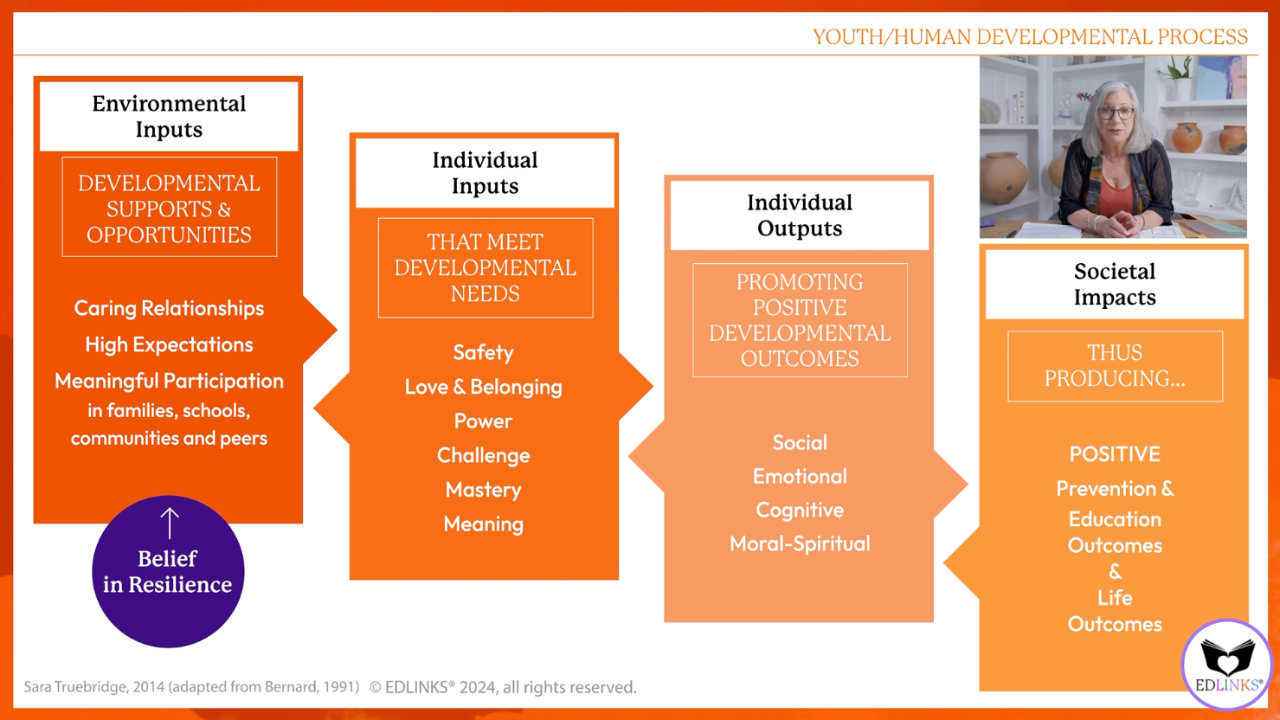 YOUTH/HUMAN DEVELOPMENTAL PROCESS

Environmental Inputs

DEVELOPMENTAL SUPPORTS & OPPORTUNITIES

Caring Relationships
High Expectations
Meaningful Participation in families, schools, communities and peers

↑
Belief in Resilience

Individual Inputs

THAT MEET DEVELOPMENTAL NEEDS

Safety
Love & Belonging
Power
Challenge
Mastery
Meaning

Individual Outputs

PROMOTING POSITIVE DEVELOPMENTAL OUTCOMES

Social
Emotional
Cognitive
Moral-Spiritual

Societal Impacts

THUS PRODUCING...

POSITIVE
Prevention & Education Outcomes
&
Life Outcomes

Sara Truebridge, 2014 (adapted from Bernard, 1991) © EDLINKS® 2024, all rights reserved.

EDLINKS®